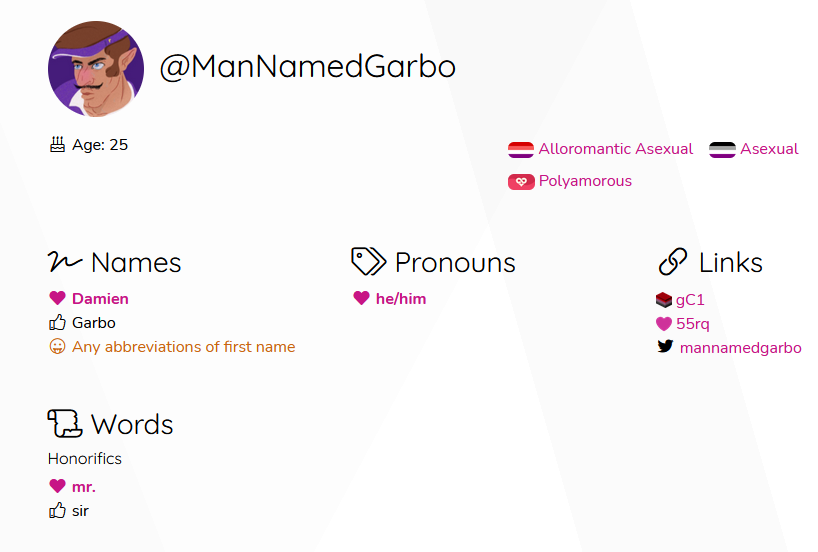 @ManNamedGarbo

Age: 25

Alloromantic Asexual
Asexual
Polyamorous

Names
Damien
Garbo
Any abbreviations of first name

Pronouns
he/him

Links
gC1
55rq
mannamedgarbo

Words
Honorifics
mr.
sir